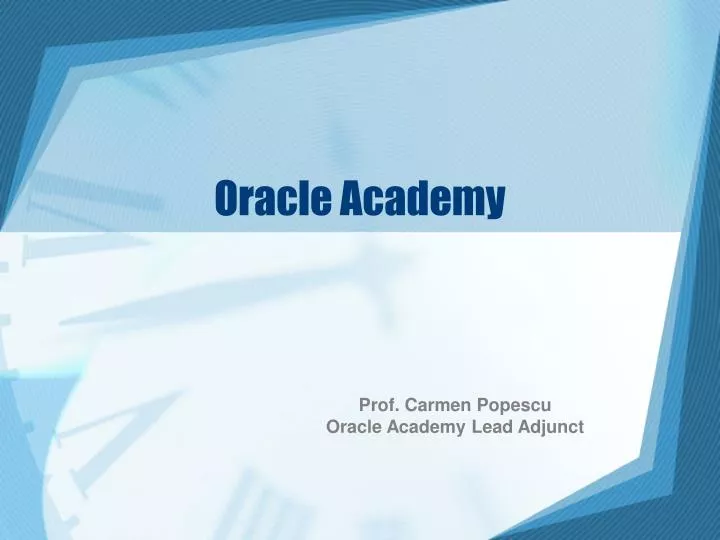 Oracle Academy

Prof. Carmen Popescu
Oracle Academy Lead Adjunct